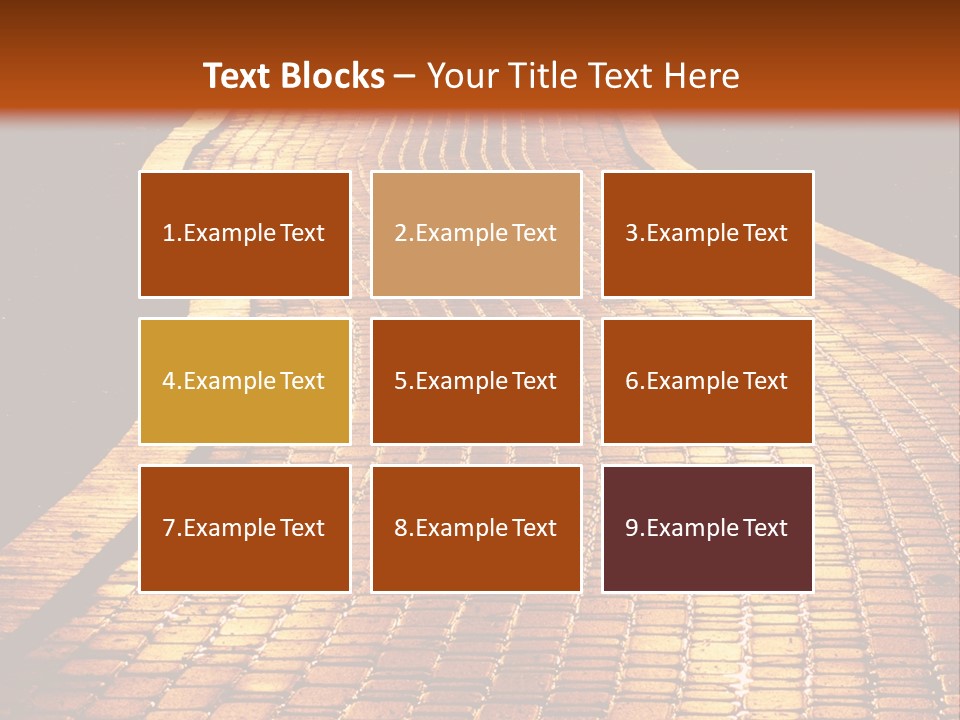 Text Blocks – Your Title Text Here

1.Example Text

2.Example Text

3.Example Text

4.Example Text

5.Example Text

6.Example Text

7.Example Text

8.Example Text

9.Example Text